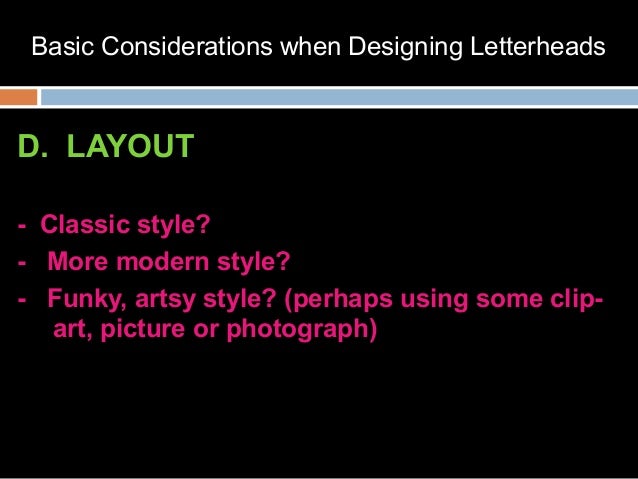 Basic Considerations when Designing Letterheads

D. LAYOUT

- Classic style?
- More modern style?
- Funky, artsy style? (perhaps using some clip-art, picture or photograph)